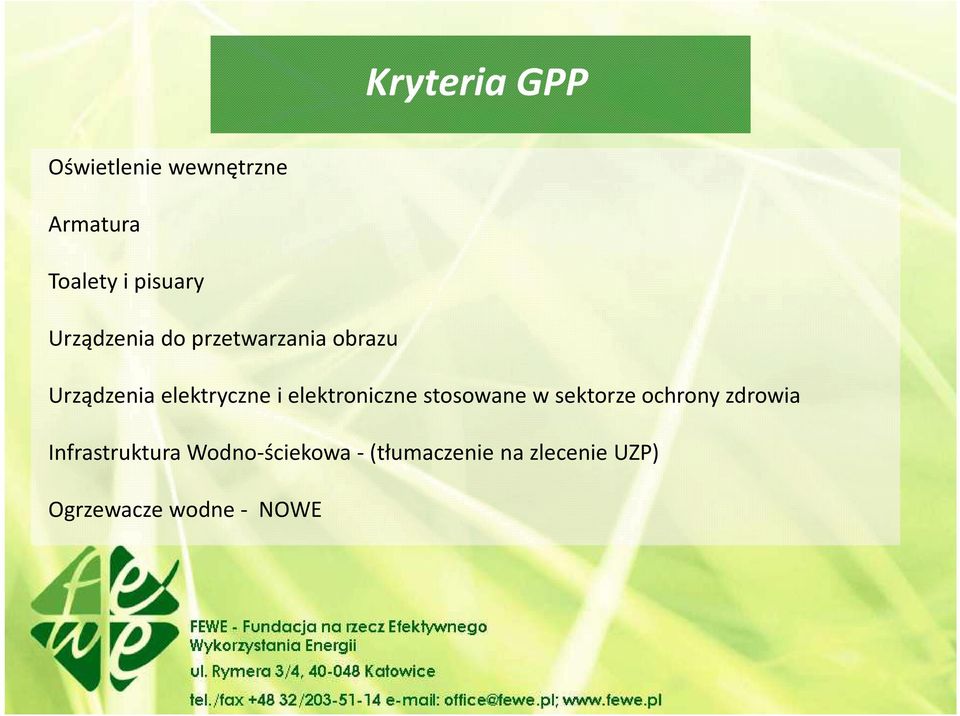 Kryteria GPP

Oświetlenie wewnętrzne

Armatura

Toalety i pisuary

Urządzenia do przetwarzania obrazu

Urządzenia elektryczne i elektroniczne stosowane w sektorze ochrony zdrowia

Infrastruktura Wodno-ściekowa - (tłumaczenie na zlecenie UZP)

Ogrzewacze wodne - NOWE

fewe

FEWE - Fundacja na rzecz Efektywnego Wykorzystania Energii
ul. Rymera 3/4, 40-048 Katowice
tel./fax +48 32/203-51-14 e-mail: office@fewe.pl; www.fewe.pl